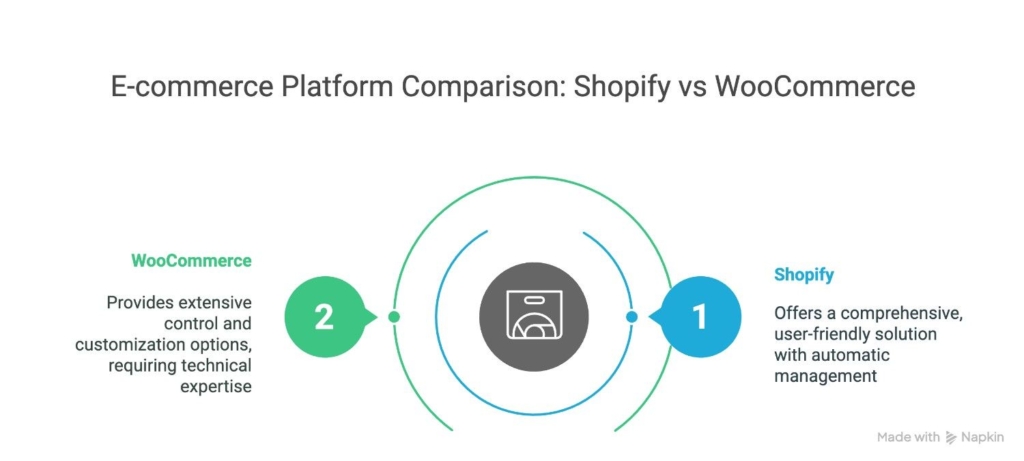 E-commerce Platform Comparison: Shopify vs WooCommerce

WooCommerce

Provides extensive control and customization options, requiring technical expertise

2

1

Shopify

Offers a comprehensive, user-friendly solution with automatic management

Made with Napkin